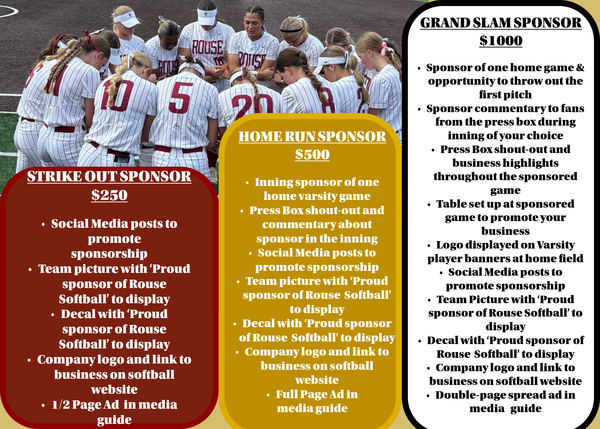 ROUSE
ROUSE
10
5
20

STRIKE OUT SPONSOR
$250

• Social Media posts to promote sponsorship
• Team picture with 'Proud sponsor of Rouse Softball' to display
• Decal with 'Proud sponsor of Rouse Softball' to display
• Company logo and link to business on softball website
• 1/2 Page Ad in media guide

HOME RUN SPONSOR
$500

• Inning sponsor of one home varsity game
• Press Box shout-out and commentary about sponsor in the inning
• Social Media posts to promote sponsorship
• Team picture with 'Proud sponsor of Rouse Softball' to display
• Decal with 'Proud sponsor of Rouse Softball' to display
• Company logo and link to business on softball website
• Full Page Ad in media guide

GRAND SLAM SPONSOR
$1000

• Sponsor of one home game & opportunity to throw out the first pitch
• Sponsor commentary to fans from the press box during inning of your choice
• Press Box shout-out and business highlights throughout the sponsored game
• Table set up at sponsored game to promote your business
• Logo displayed on Varsity player banners at home field
• Social Media posts to promote sponsorship
• Team Picture with 'Proud sponsor of Rouse Softball' to display
• Decal with 'Proud sponsor of Rouse Softball' to display
• Company logo and link to business on softball website
• Double-page spread ad in media guide